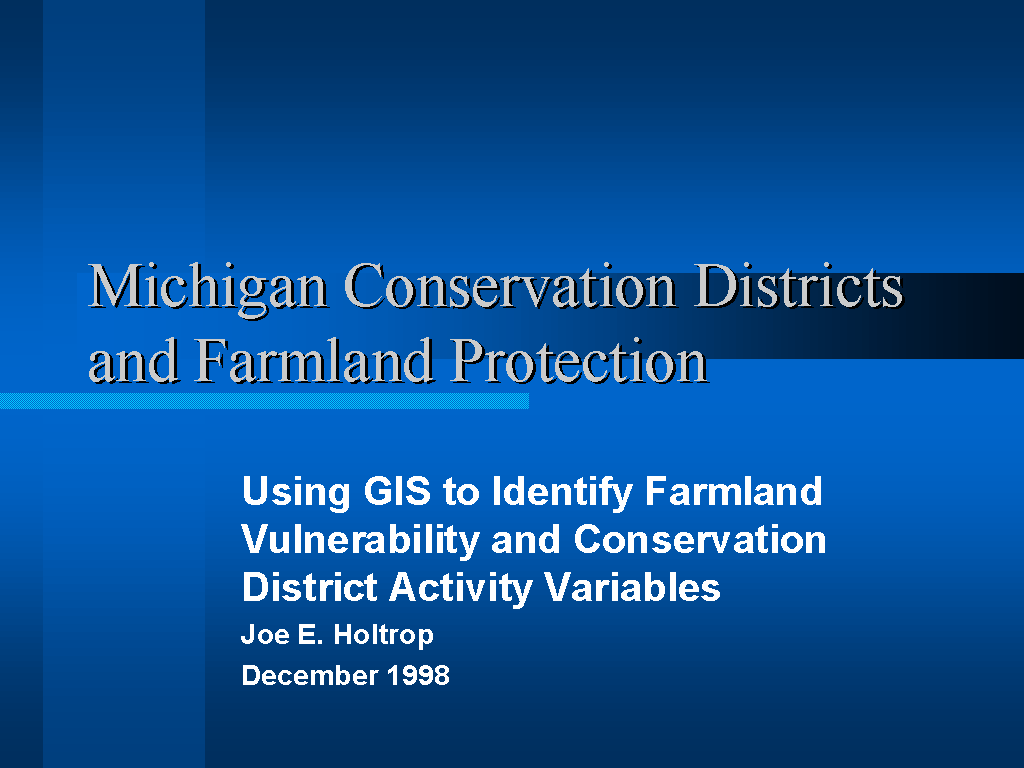 Michigan Conservation Districts and Farmland Protection

Using GIS to Identify Farmland Vulnerability and Conservation District Activity Variables

Joe E. Holtrop

December 1998